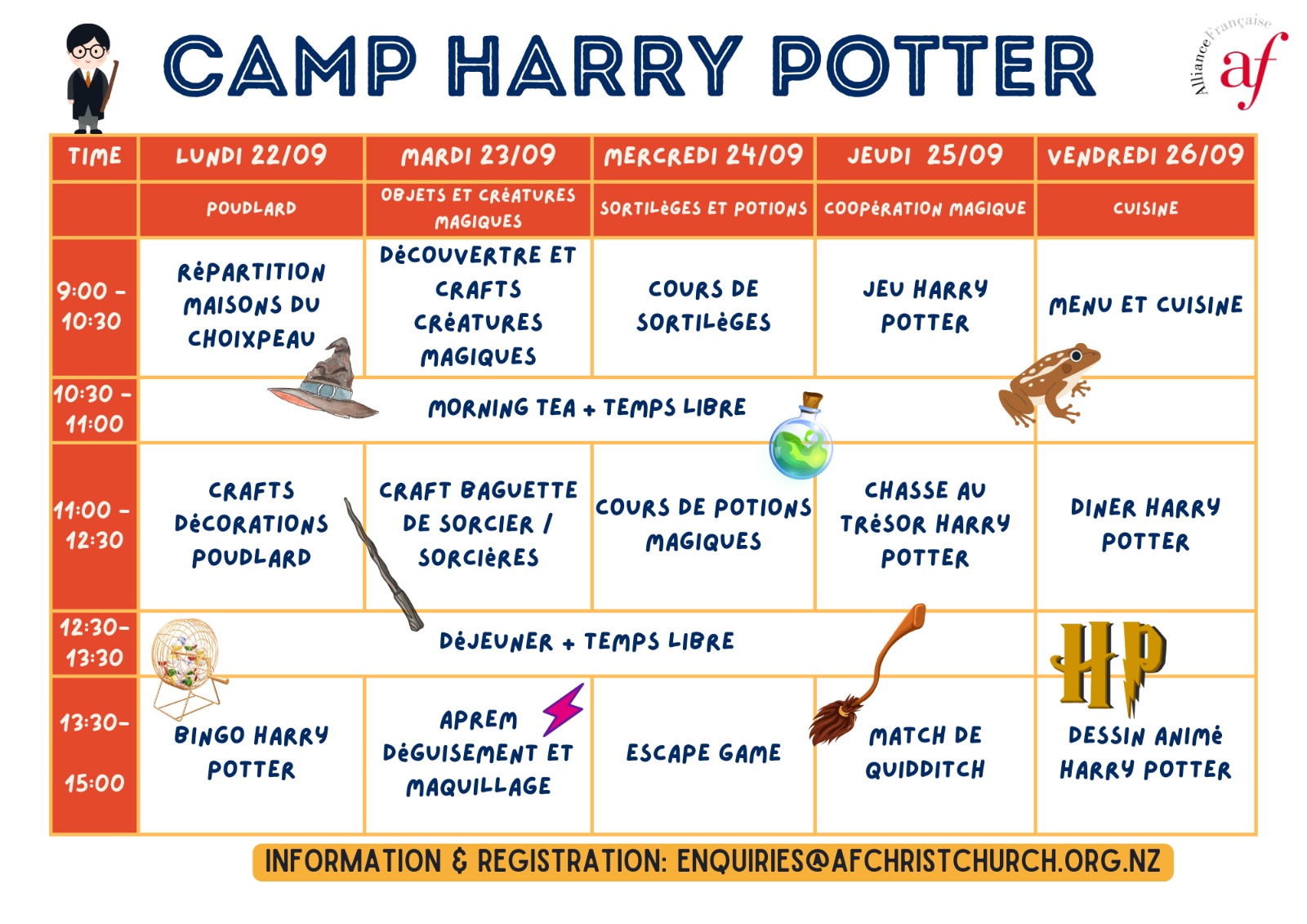 CAMP HARRY POTTER

Alliance Française af

| TIME | LUNDI 22/09 | MARDI 23/09 | MERCREDI 24/09 | JEUDI 25/09 | VENDREDI 26/09 |
|---|---|---|---|---|---|
| | POUDLARD | OBJETS ET CRéATURES MAGIQUES | SORTILèGES ET POTIONS | COOPéRATION MAGIQUE | CUISINE |
| 9:00 - 10:30 | RéPARTITION MAISONS DU CHOIXPEAU | DéCOUVERTRE ET CRAFTS CRéATURES MAGIQUES | COURS DE SORTILèGES | JEU HARRY POTTER | MENU ET CUISINE |
| 10:30 - 11:00 | MORNING TEA + TEMPS LIBRE | | | | |
| 11:00 - 12:30 | CRAFTS DéCORATIONS POUDLARD | CRAFT BAGUETTE DE SORCIER / SORCIèRES | COURS DE POTIONS MAGIQUES | CHASSE AU TRéSOR HARRY POTTER | DINER HARRY POTTER |
| 12:30- 13:30 | DéJEUNER + TEMPS LIBRE | | | | |
| 13:30- 15:00 | BINGO HARRY POTTER | APREM DéGUISEMENT ET MAQUILLAGE | ESCAPE GAME | MATCH DE QUIDDITCH | DESSIN ANIMé HARRY POTTER |

HP

INFORMATION & REGISTRATION: ENQUIRIES@AFCHRISTCHURCH.ORG.NZ